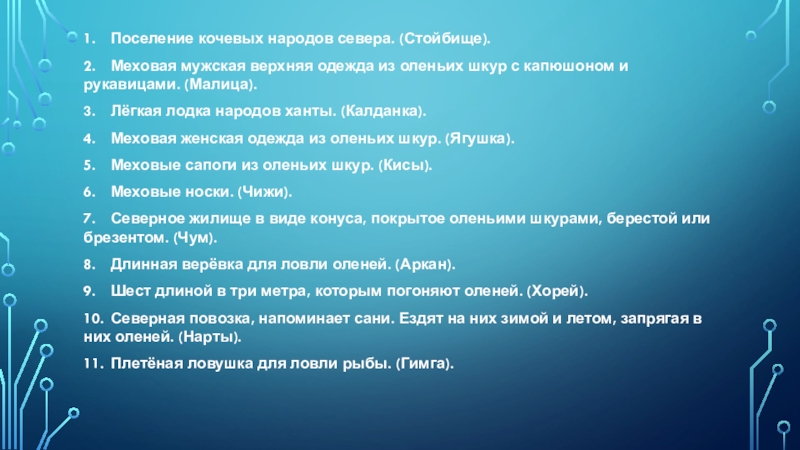 1. Поселение кочевых народов севера. (Стойбище).

2. Меховая мужская верхняя одежда из оленьих шкур с капюшоном и рукавицами. (Малица).

3. Лёгкая лодка народов ханты. (Калданка).

4. Меховая женская одежда из оленьих шкур. (Ягушка).

5. Меховые сапоги из оленьих шкур. (Кисы).

6. Меховые носки. (Чижи).

7. Северное жилище в виде конуса, покрытое оленьими шкурами, берестой или брезентом. (Чум).

8. Длинная верёвка для ловли оленей. (Аркан).

9. Шест длиной в три метра, которым погоняют оленей. (Хорей).

10. Северная повозка, напоминает сани. Ездят на них зимой и летом, запрягая в них оленей. (Нарты).

11. Плетёная ловушка для ловли рыбы. (Гимга).